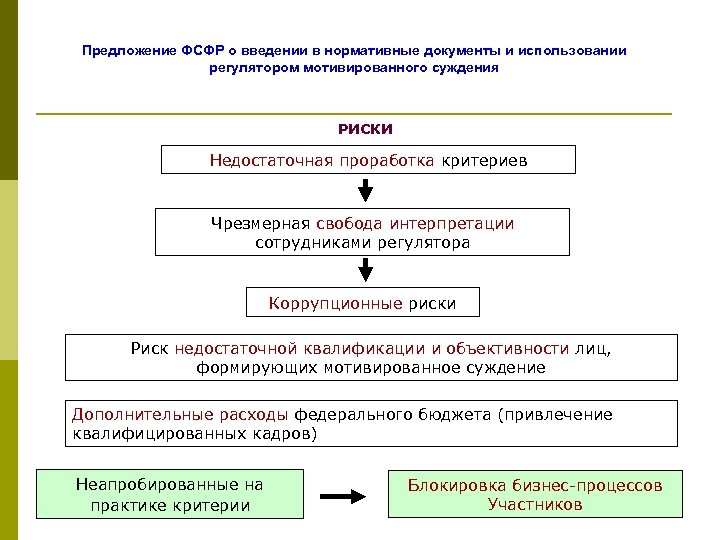 Предложение ФСФР о введении в нормативные документы и использовании регулятором мотивированного суждения

РИСКИ

Недостаточная проработка критериев

Чрезмерная свобода интерпретации сотрудниками регулятора

Коррупционные риски

Риск недостаточной квалификации и объективности лиц, формирующих мотивированное суждение

Дополнительные расходы федерального бюджета (привлечение квалифицированных кадров)

Неапробированные на практике критерии

Блокировка бизнес-процессов Участников